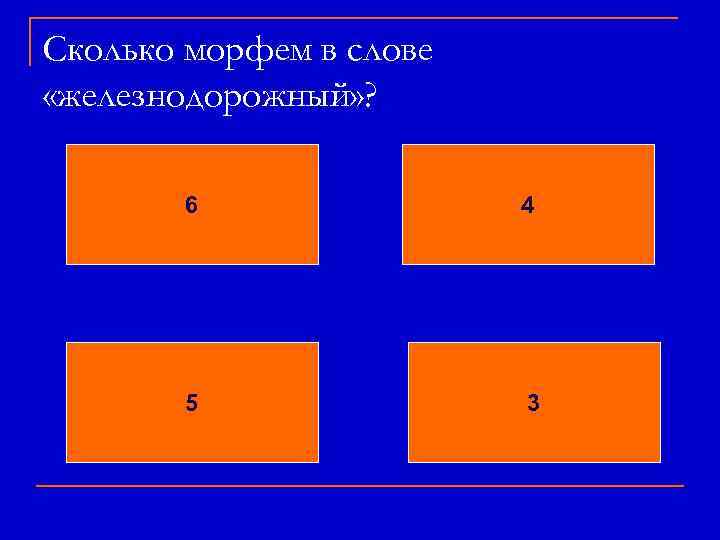 Сколько морфем в слове «железнодорожный»?

6

4

5

3